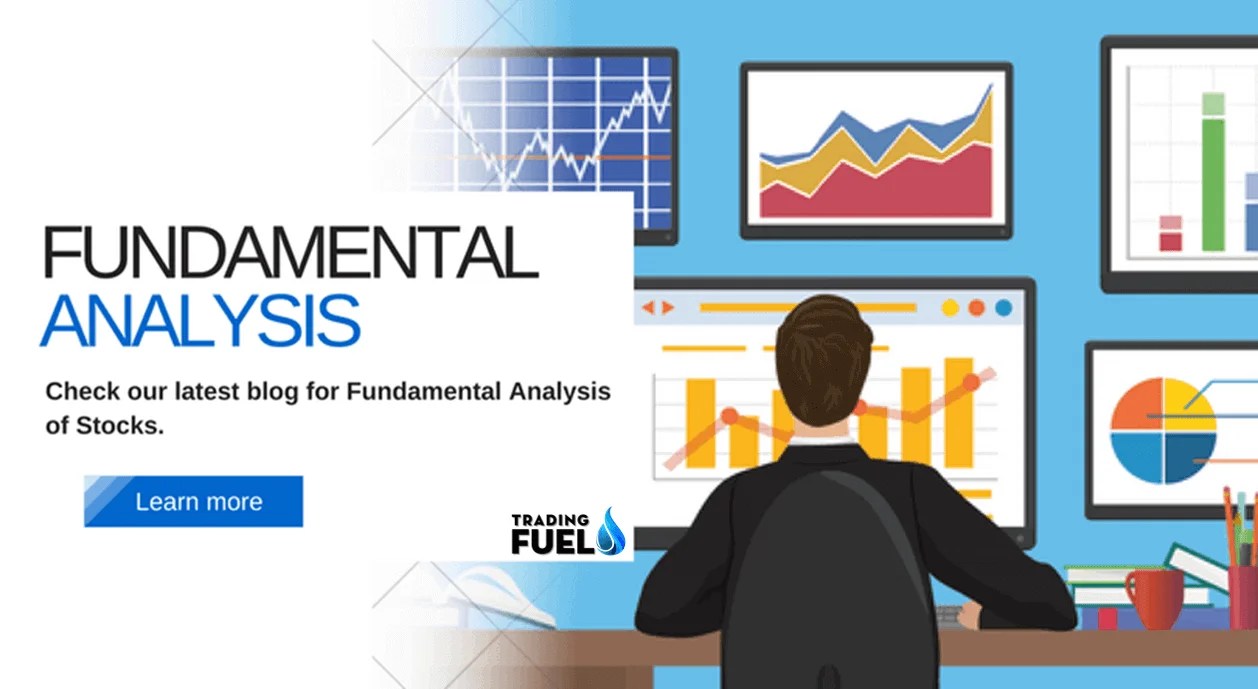 FUNDAMENTAL
ANALYSIS

Check our latest blog for Fundamental Analysis of Stocks.

Learn more

TRADING
FUEL